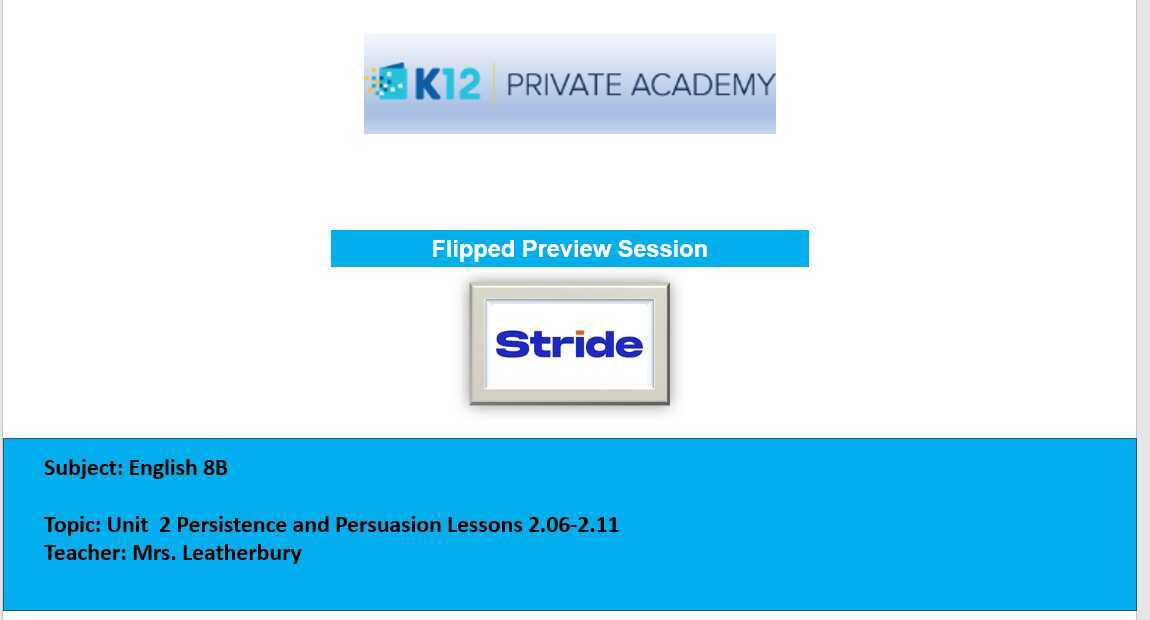 K12 | PRIVATE ACADEMY

Flipped Preview Session

Stride

Subject: English 8B

Topic: Unit 2 Persistence and Persuasion Lessons 2.06-2.11
Teacher: Mrs. Leatherbury